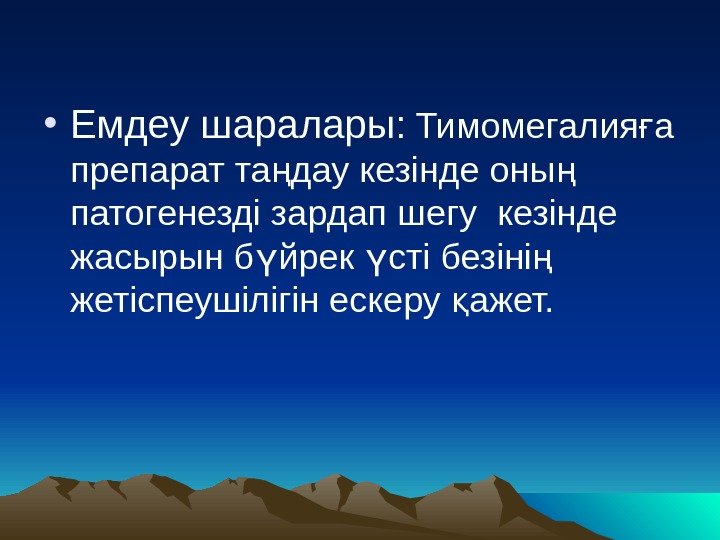 • Емдеу шаралары: Тимомегалияға препарат таңдау кезінде оның патогенезді зардап шегу  кезінде жасырын бүйрек үсті безінің жетіспеушілігін ескеру қажет.